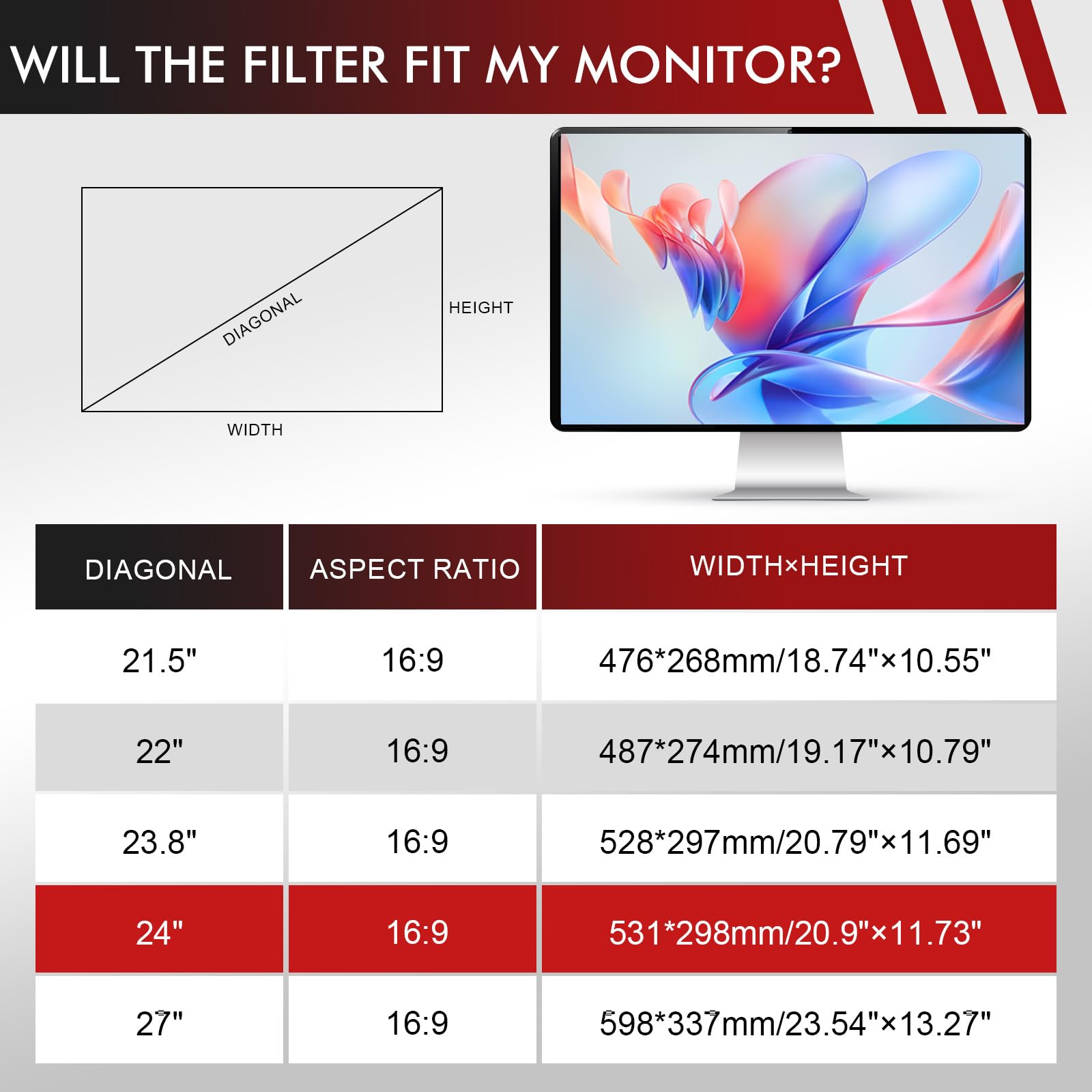 WILL THE FILTER FIT MY MONITOR?

DIAGONAL
HEIGHT
WIDTH

| DIAGONAL | ASPECT RATIO | WIDTH×HEIGHT |
|---|---|---|
| 21.5" | 16:9 | 476*268mm/18.74"×10.55" |
| 22" | 16:9 | 487*274mm/19.17"×10.79" |
| 23.8" | 16:9 | 528*297mm/20.79"×11.69" |
| 24" | 16:9 | 531*298mm/20.9"×11.73" |
| 27" | 16:9 | 598*337mm/23.54"×13.27" |